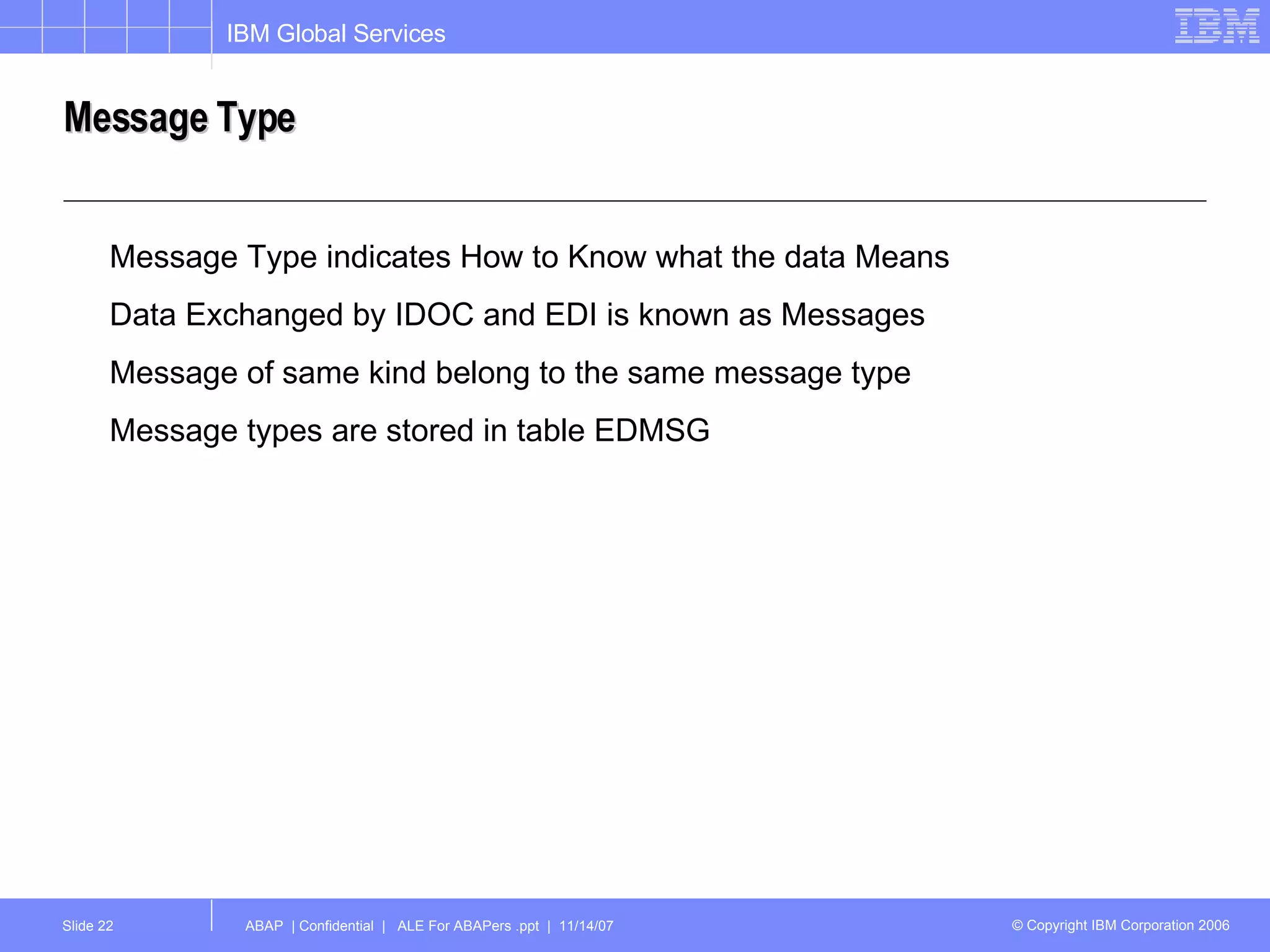 IBM Global Services

IBM

Message Type

Message Type indicates How to Know what the data Means

Data Exchanged by IDOC and EDI is known as Messages

Message of same kind belong to the same message type

Message types are stored in table EDMSG

Slide 22

ABAP | Confidential | ALE For ABAPers .ppt | 11/14/07

© Copyright IBM Corporation 2006